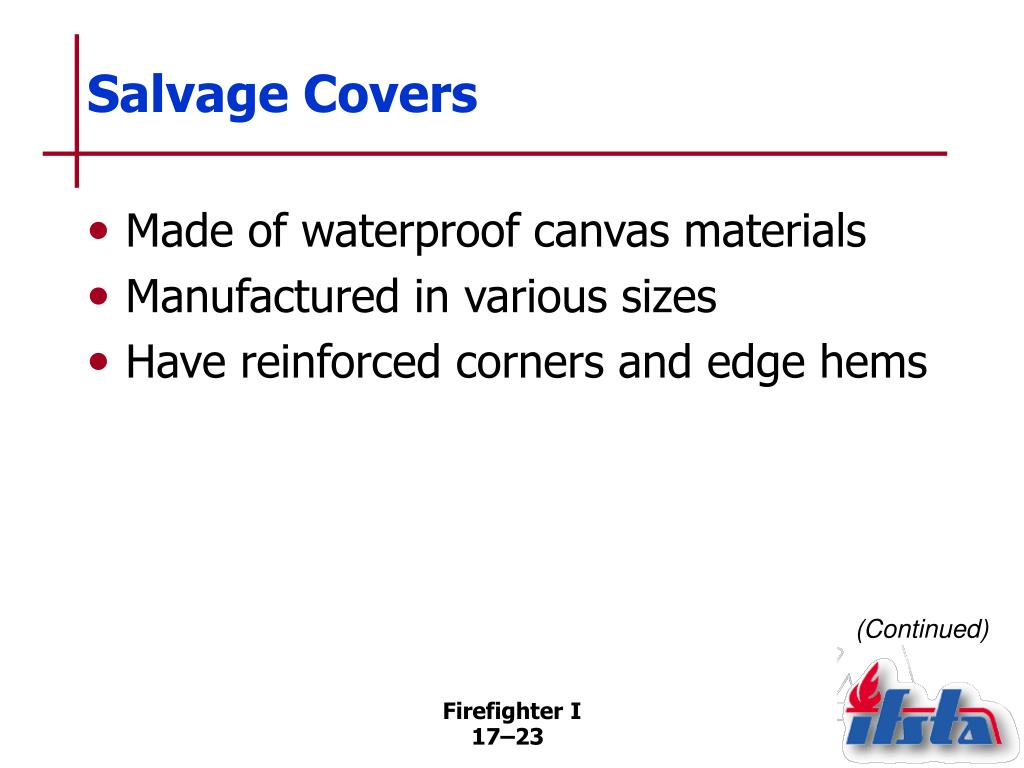 Salvage Covers

• Made of waterproof canvas materials
• Manufactured in various sizes
• Have reinforced corners and edge hems

(Continued)

Firefighter I
17–23

ifsta